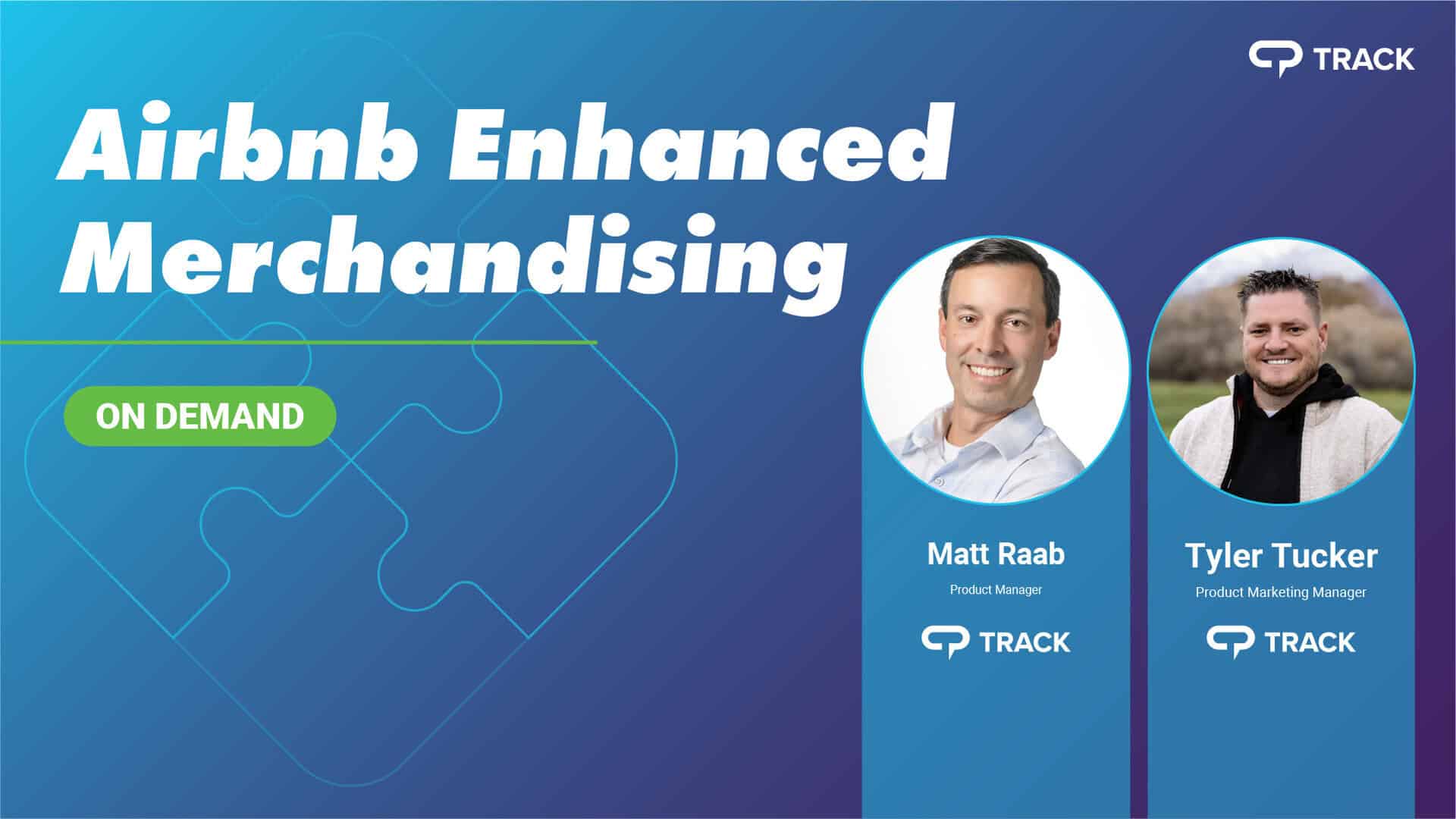 TRACK

Airbnb Enhanced Merchandising

ON DEMAND

Matt Raab
Product Manager
TRACK

Tyler Tucker
Product Marketing Manager
TRACK